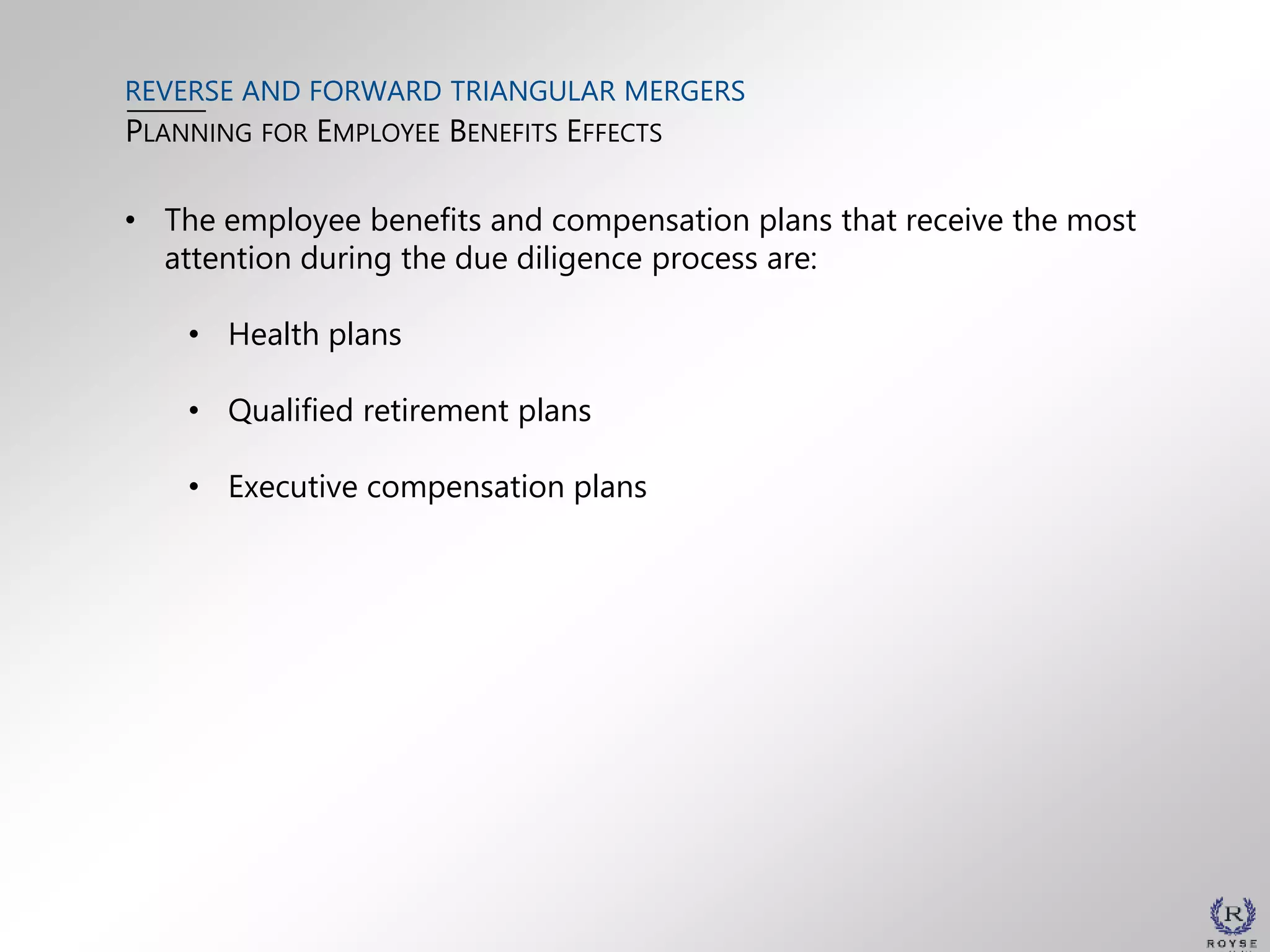 REVERSE AND FORWARD TRIANGULAR MERGERS

PLANNING FOR EMPLOYEE BENEFITS EFFECTS

• The employee benefits and compensation plans that receive the most attention during the due diligence process are:

• Health plans

• Qualified retirement plans

• Executive compensation plans

R

ROYSE